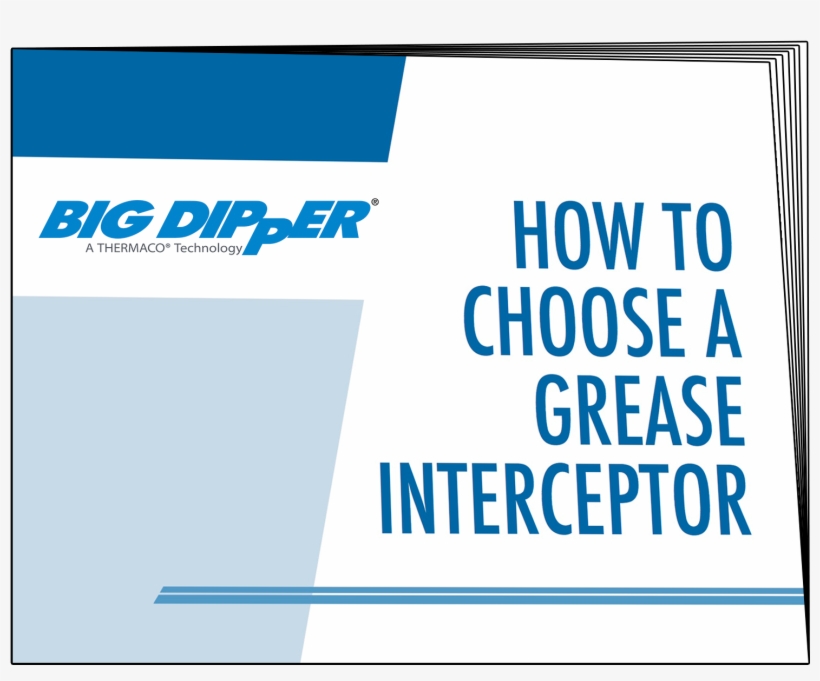 BIG DIPPER®
A THERMACO® Technology

HOW TO CHOOSE A GREASE INTERCEPTOR